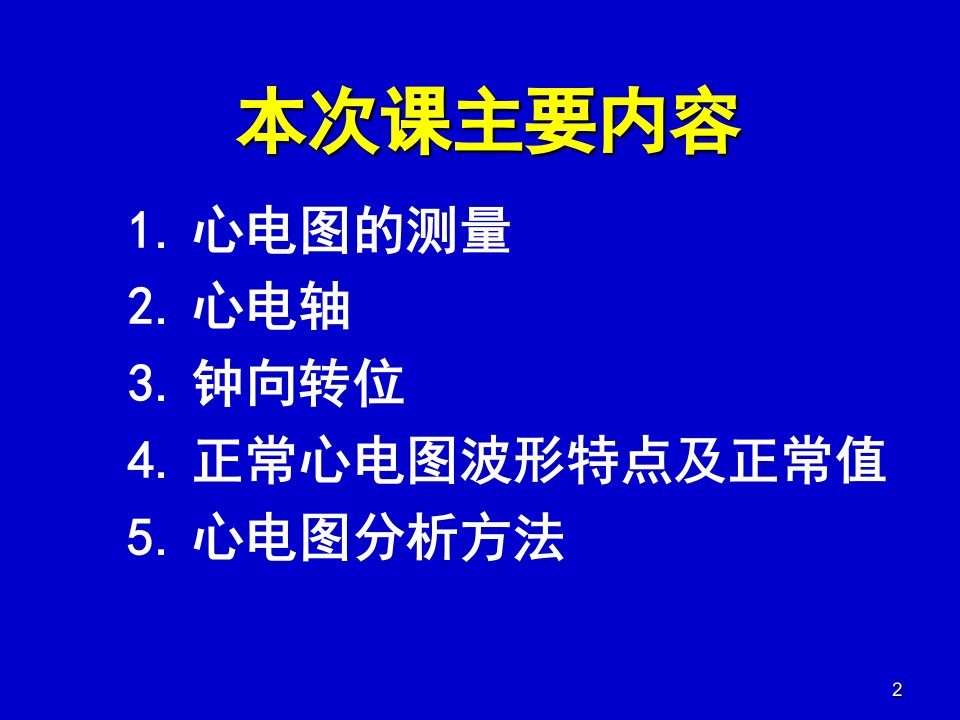 本次课主要内容

1. 心电图的测量
2. 心电轴
3. 钟向转位
4. 正常心电图波形特点及正常值
5. 心电图分析方法

2